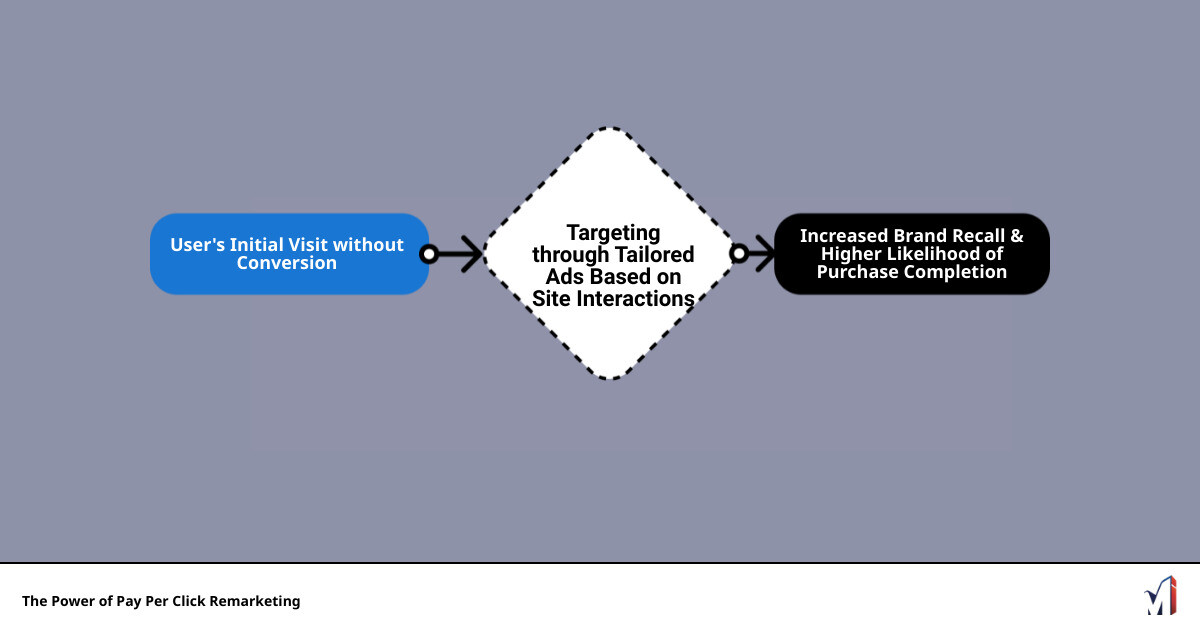 User's Initial Visit without Conversion

Targeting through Tailored Ads Based on Site Interactions

Increased Brand Recall & Higher Likelihood of Purchase Completion

The Power of Pay Per Click Remarketing